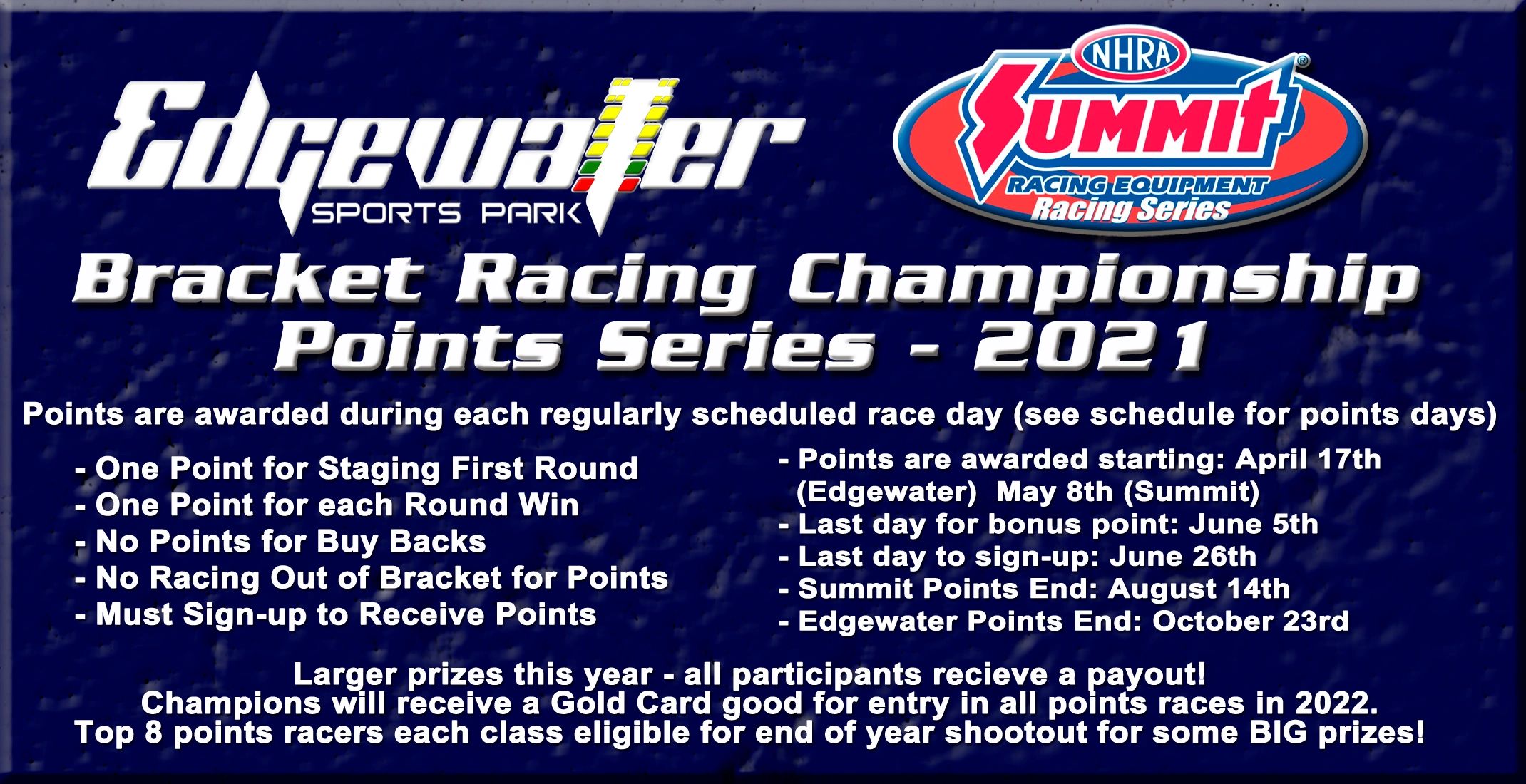 Edgewater SPORTS PARK

NHRA Summit RACING EQUIPMENT Racing Series

Bracket Racing Championship Points Series - 2021

Points are awarded during each regularly scheduled race day (see schedule for points days)

- One Point for Staging First Round
- One Point for each Round Win
- No Points for Buy Backs
- No Racing Out of Bracket for Points
- Must Sign-up to Receive Points

- Points are awarded starting: April 17th (Edgewater) May 8th (Summit)
- Last day for bonus point: June 5th
- Last day to sign-up: June 26th
- Summit Points End: August 14th
- Edgewater Points End: October 23rd

Larger prizes this year - all participants recieve a payout!
Champions will receive a Gold Card good for entry in all points races in 2022.
Top 8 points racers each class eligible for end of year shootout for some BIG prizes!